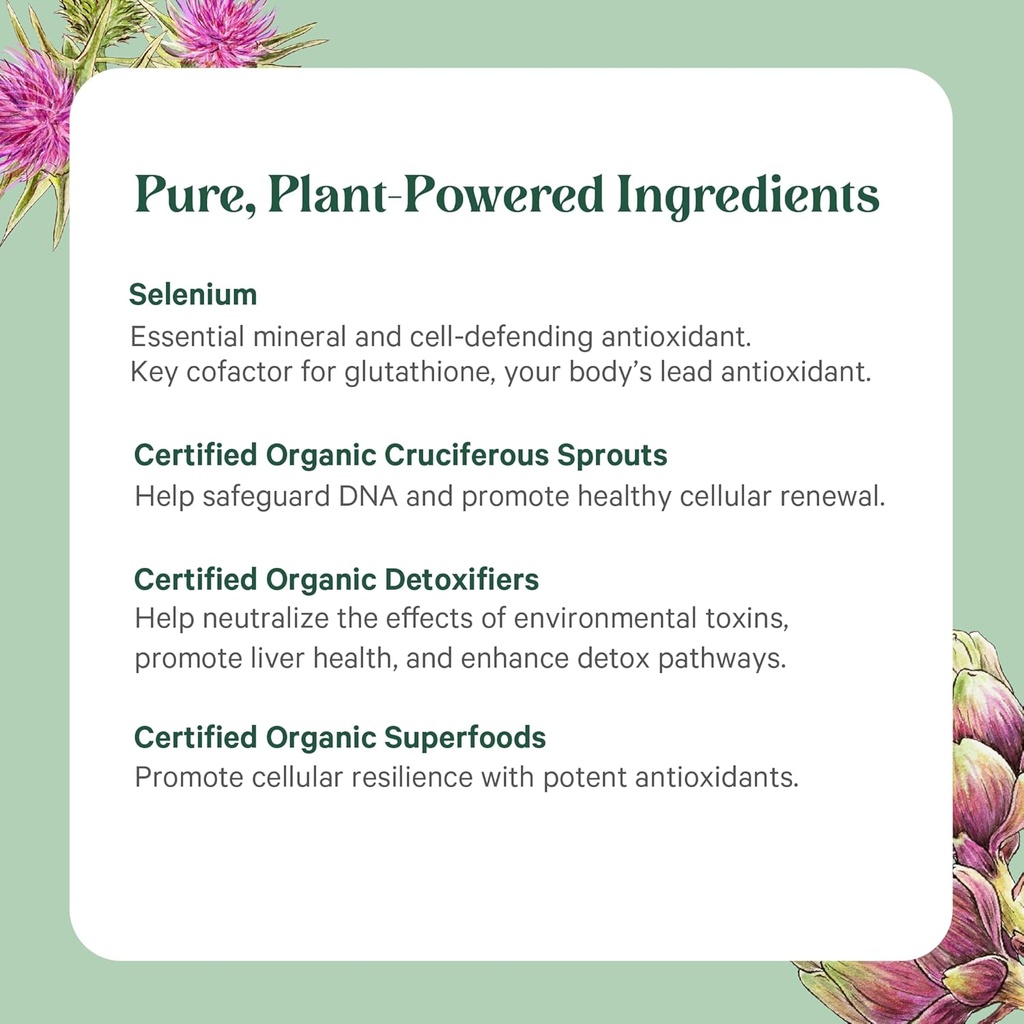 Pure, Plant-Powered Ingredients

Selenium
Essential mineral and cell-defending antioxidant.
Key cofactor for glutathione, your body's lead antioxidant.

Certified Organic Cruciferous Sprouts
Help safeguard DNA and promote healthy cellular renewal.

Certified Organic Detoxifiers
Help neutralize the effects of environmental toxins, promote liver health, and enhance detox pathways.

Certified Organic Superfoods
Promote cellular resilience with potent antioxidants.